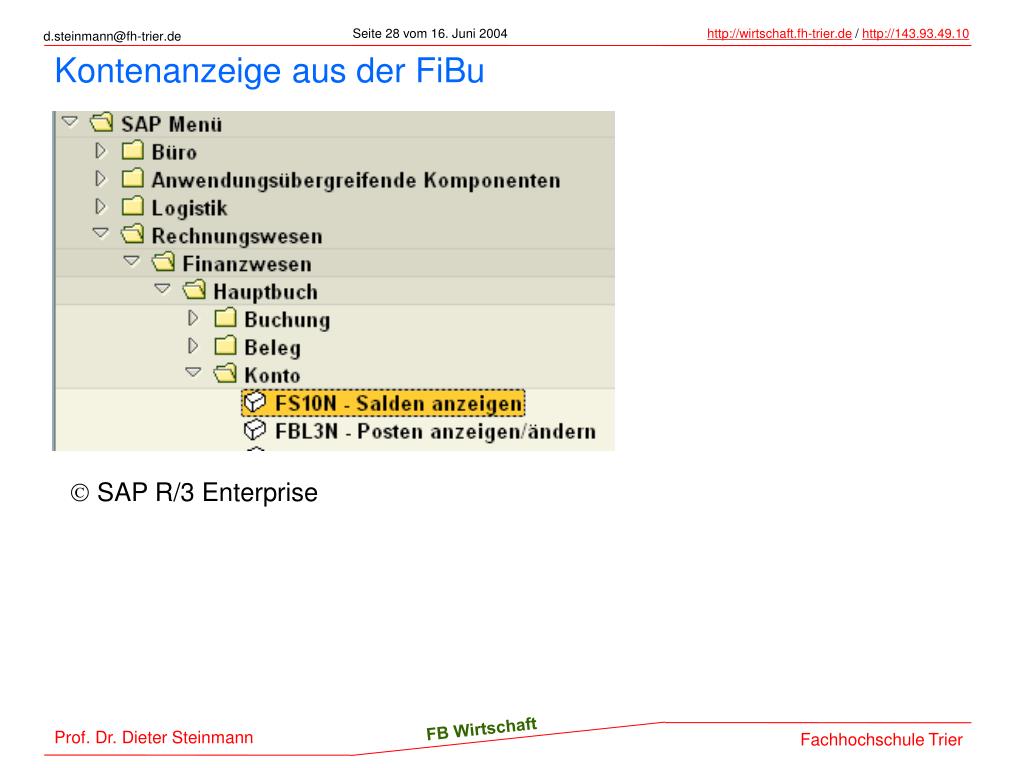 d.steinmann@fh-trier.de

Seite 28 vom 16. Juni 2004

http://wirtschaft.fh-trier.de / http://143.93.49.10

Kontenanzeige aus der FiBu

SAP Menü
Büro
Anwendungsübergreifende Komponenten
Logistik
Rechnungswesen
Finanzwesen
Hauptbuch
Buchung
Beleg
Konto
FS10N - Salden anzeigen
FBL3N - Posten anzeigen/ändern

© SAP R/3 Enterprise

Prof. Dr. Dieter Steinmann

FB Wirtschaft

Fachhochschule Trier